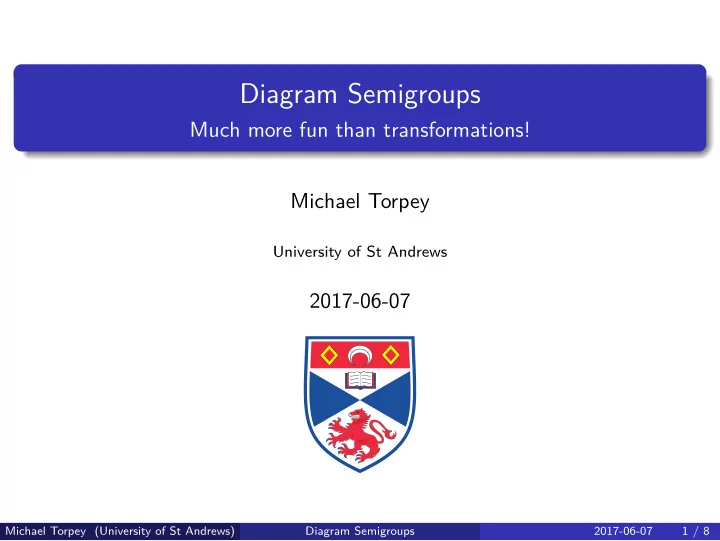 Diagram Semigroups
Much more fun than transformations!

Michael Torpey

University of St Andrews

2017-06-07

Michael Torpey (University of St Andrews) Diagram Semigroups 2017-06-07 1 / 8